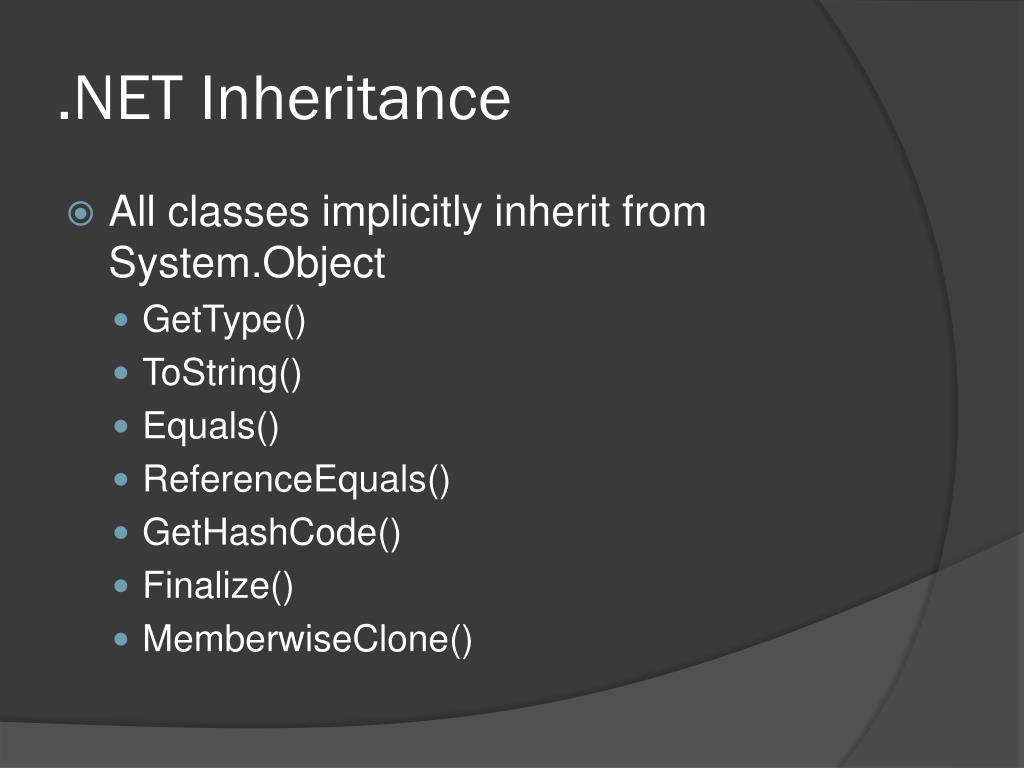 .NET Inheritance

All classes implicitly inherit from System.Object

GetType()
ToString()
Equals()
ReferenceEquals()
GetHashCode()
Finalize()
MemberwiseClone()